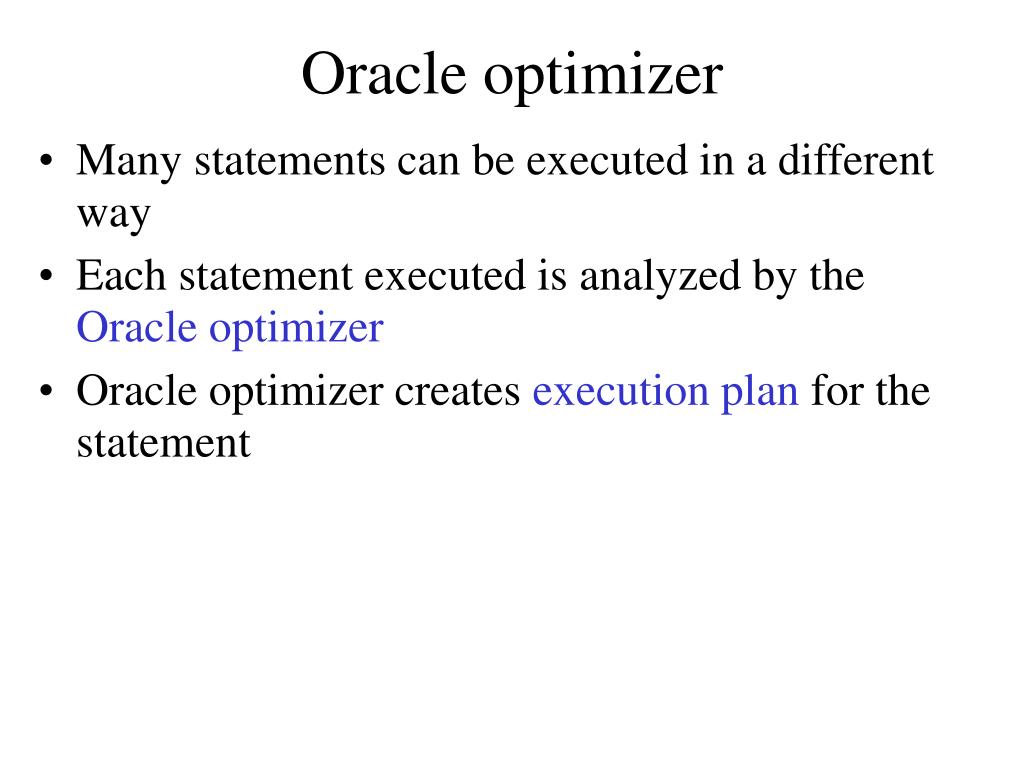 Oracle optimizer

• Many statements can be executed in a different way
• Each statement executed is analyzed by the Oracle optimizer
• Oracle optimizer creates execution plan for the statement